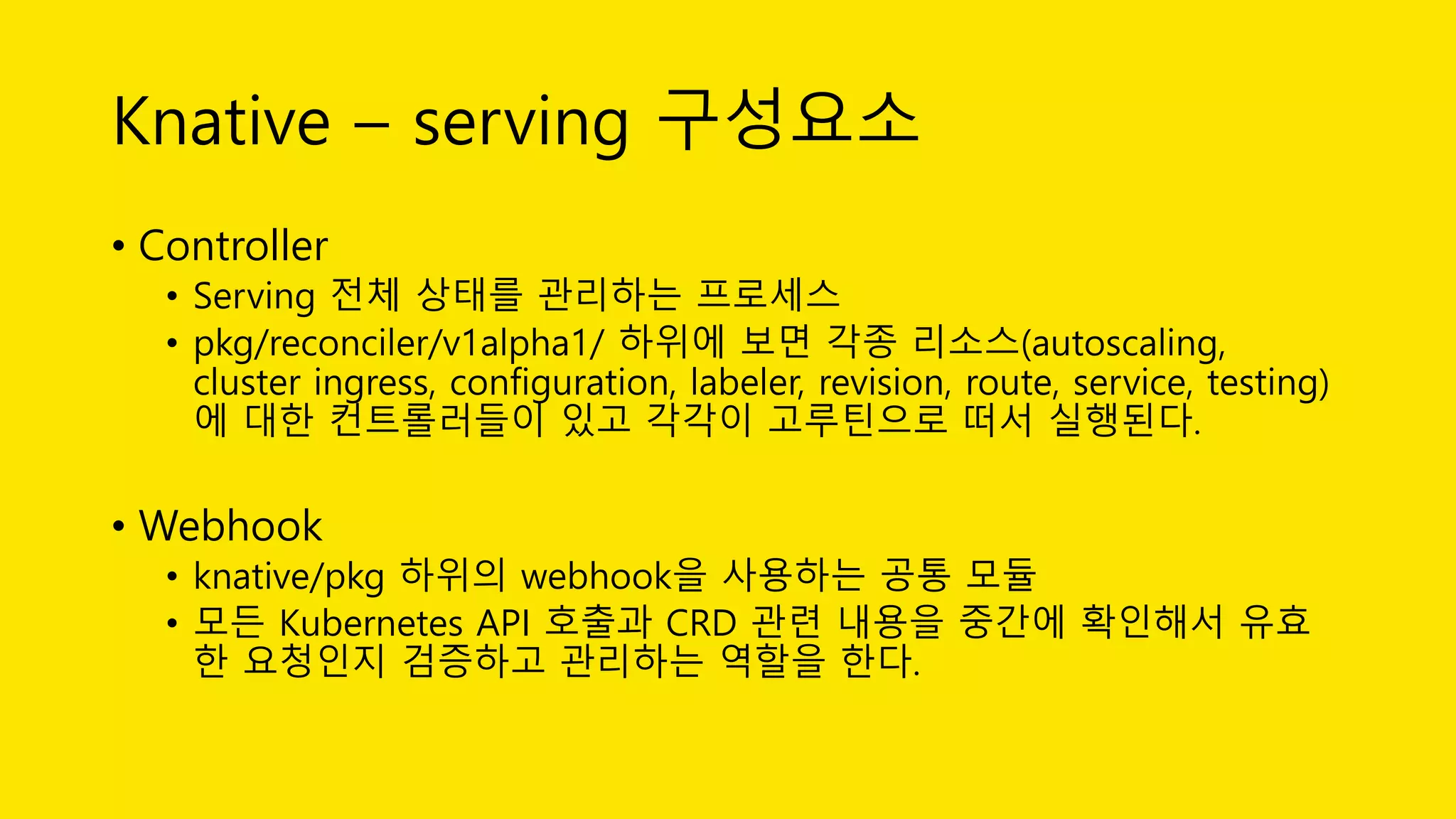 Knative – serving 구성요소

• Controller
  • Serving 전체 상태를 관리하는 프로세스
  • pkg/reconciler/v1alpha1/ 하위에 보면 각종 리소스(autoscaling, cluster ingress, configuration, labeler, revision, route, service, testing)에 대한 컨트롤러들이 있고 각각이 고루틴으로 떠서 실행된다.

• Webhook
  • knative/pkg 하위의 webhook을 사용하는 공통 모듈
  • 모든 Kubernetes API 호출과 CRD 관련 내용을 중간에 확인해서 유효한 요청인지 검증하고 관리하는 역할을 한다.